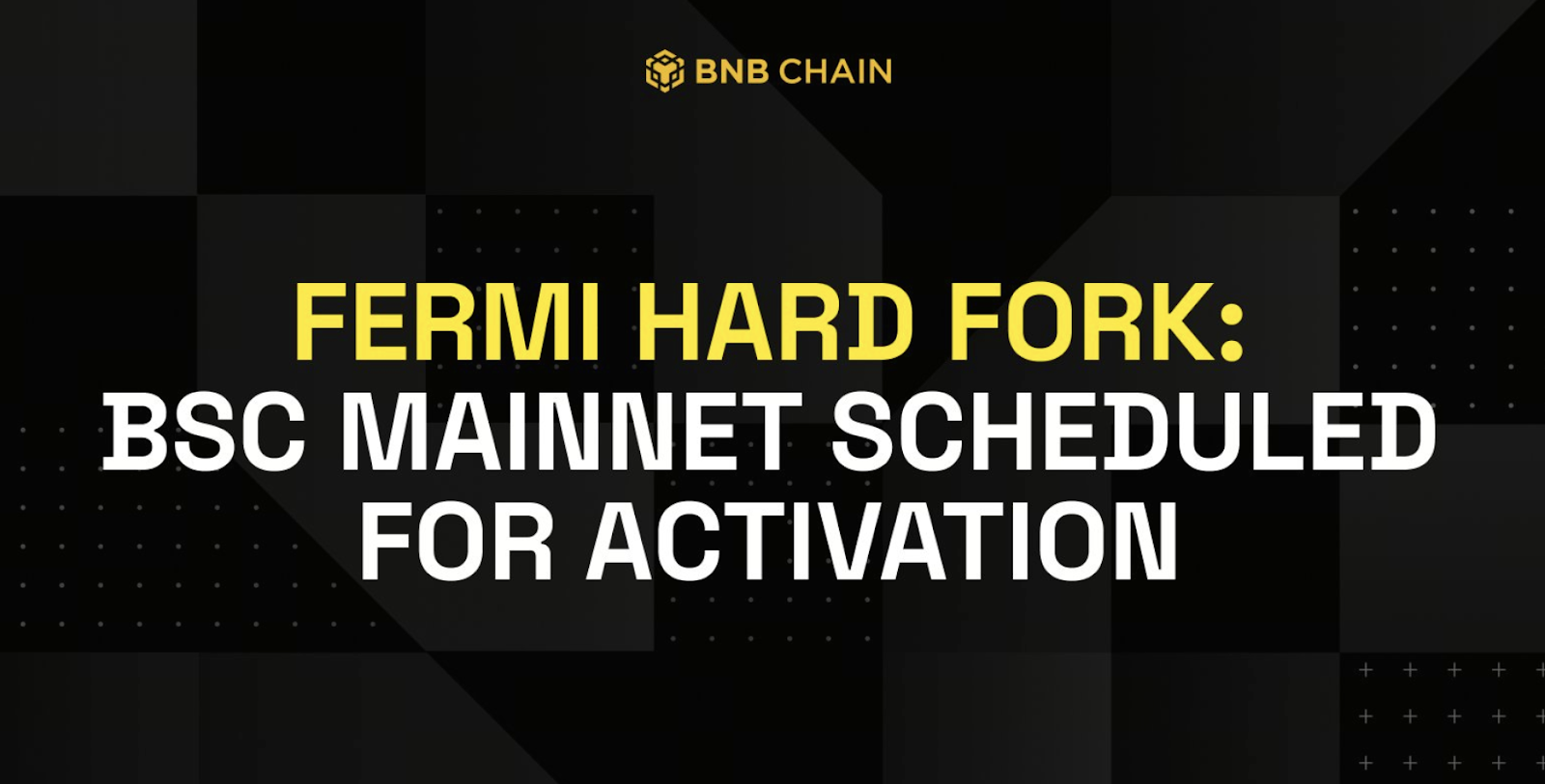 BNB CHAIN

FERMI HARD FORK:
BSC MAINNET SCHEDULED FOR ACTIVATION